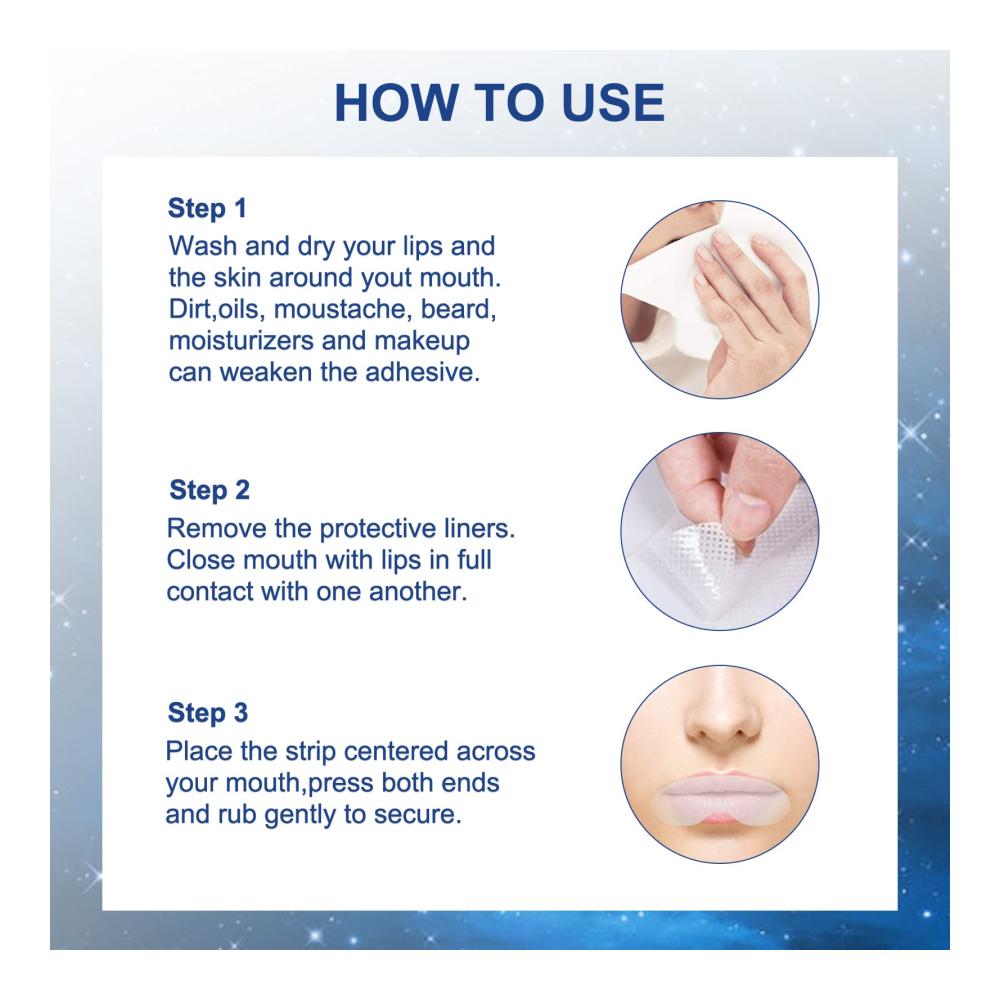 HOW TO USE

Step 1
Wash and dry your lips and the skin around yout mouth. Dirt,oils, moustache, beard, moisturizers and makeup can weaken the adhesive.

Step 2
Remove the protective liners. Close mouth with lips in full contact with one another.

Step 3
Place the strip centered across your mouth,press both ends and rub gently to secure.